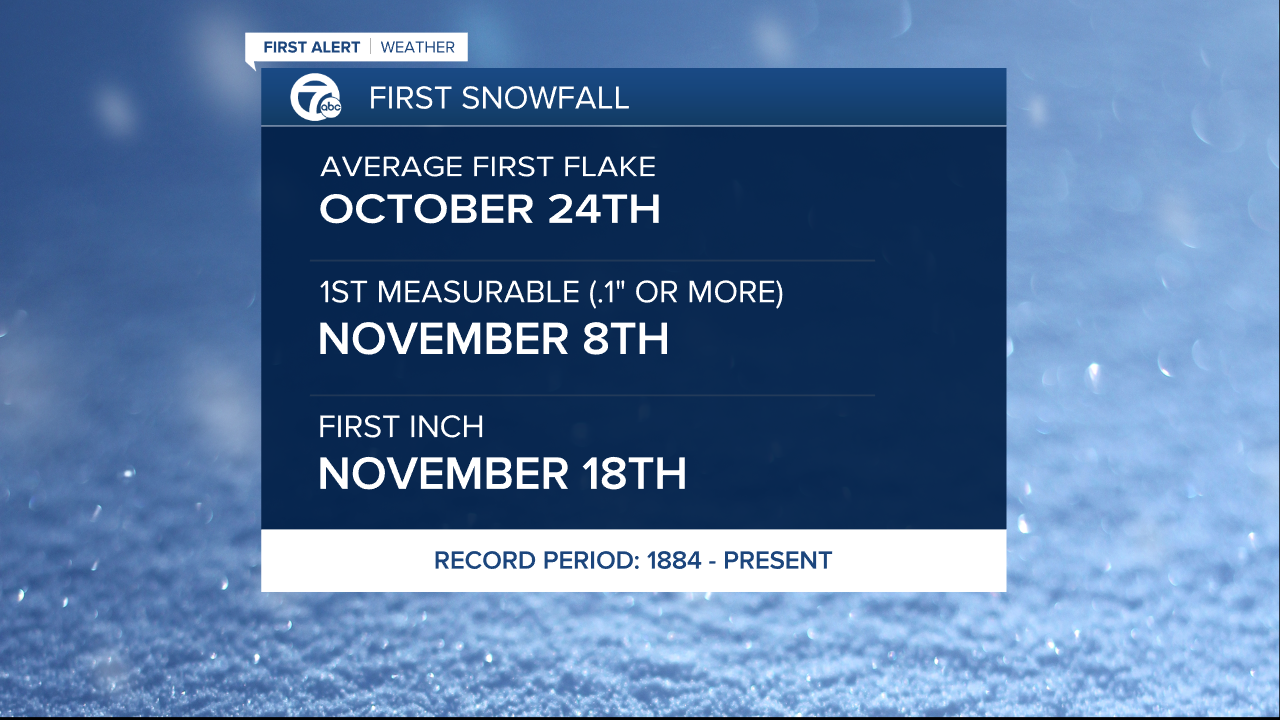 FIRST ALERT | WEATHER

7 abc FIRST SNOWFALL

AVERAGE FIRST FLAKE
OCTOBER 24TH

1ST MEASURABLE (.1" OR MORE)
NOVEMBER 8TH

FIRST INCH
NOVEMBER 18TH

RECORD PERIOD: 1884 - PRESENT